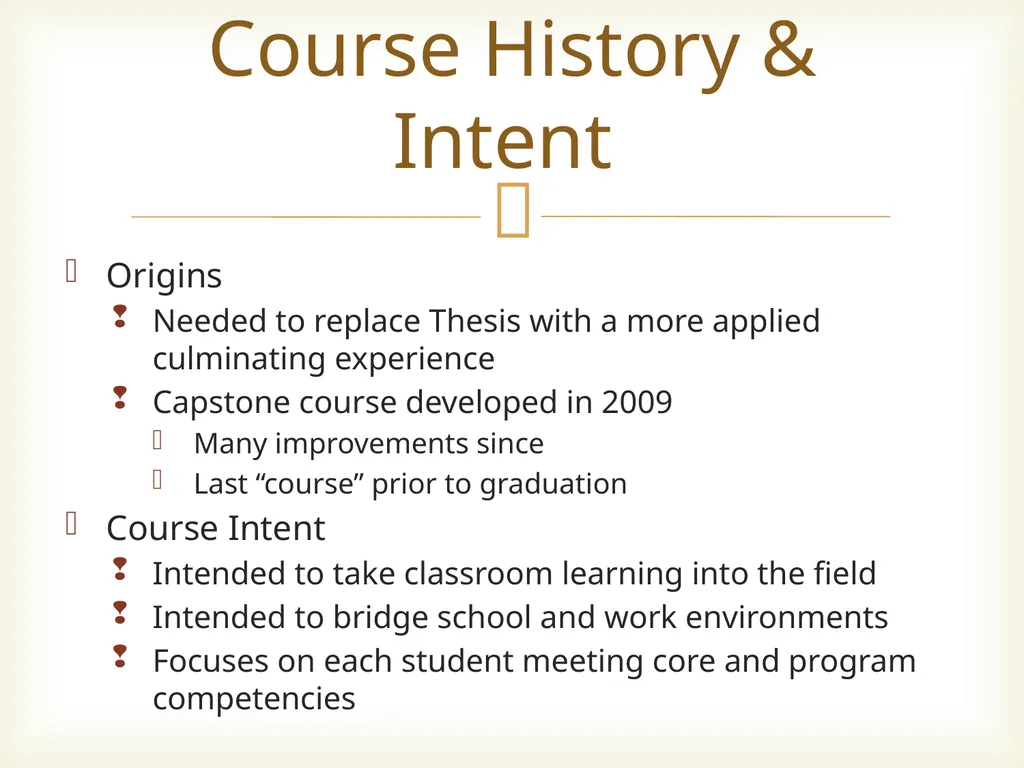 Course History & Intent

Origins

Needed to replace Thesis with a more applied culminating experience

Capstone course developed in 2009

Many improvements since

Last “course” prior to graduation

Course Intent

Intended to take classroom learning into the field

Intended to bridge school and work environments

Focuses on each student meeting core and program competencies